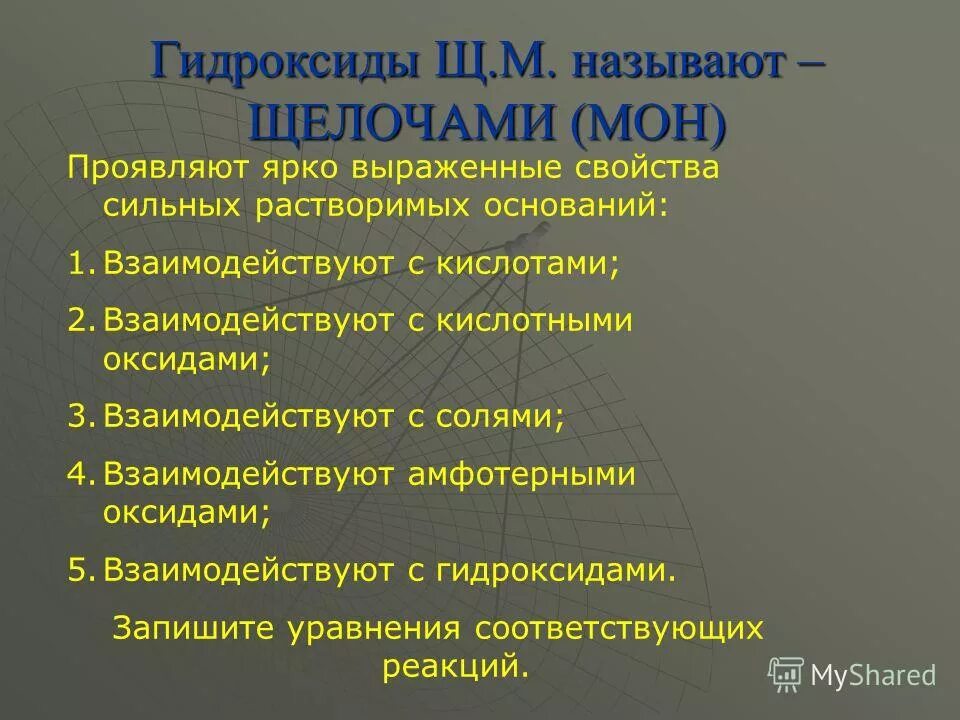 Гидроксиды Щ.М. называют – ЩЕЛОЧАМИ (МОН)

Проявляют ярко выраженные свойства сильных растворимых оснований:

1. Взаимодействуют с кислотами;

2. Взаимодействуют с кислотными оксидами;

3. Взаимодействуют с солями;

4. Взаимодействуют амфотерными оксидами;

5. Взаимодействуют с гидроксидами.

Запишите уравнения соответствующих реакций.

MyShared